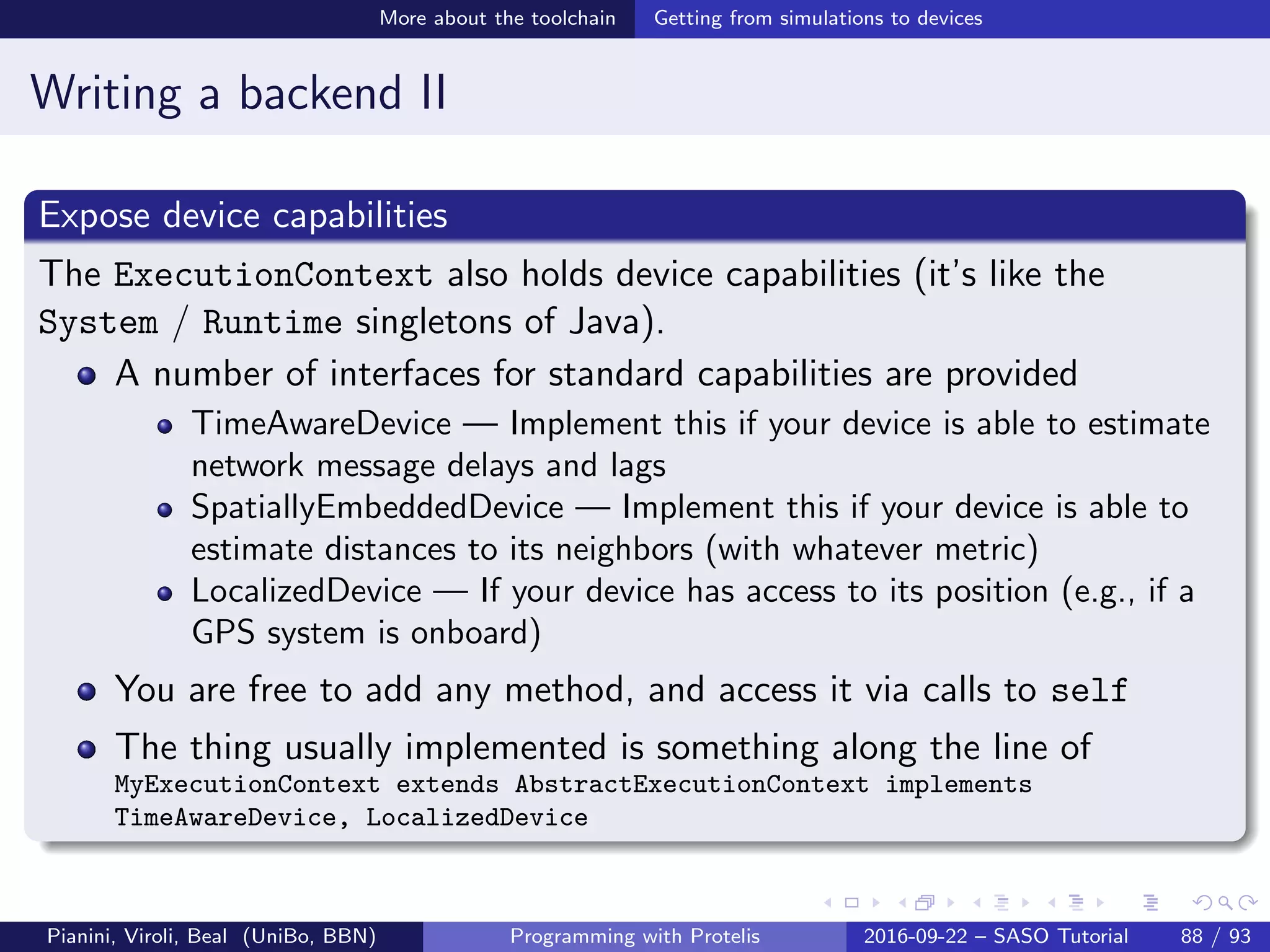 More about the toolchain Getting from simulations to devices

Writing a backend II

Expose device capabilities

The ExecutionContext also holds device capabilities (it's like the System / Runtime singletons of Java).

- A number of interfaces for standard capabilities are provided
  - TimeAwareDevice — Implement this if your device is able to estimate network message delays and lags
  - SpatiallyEmbeddedDevice — Implement this if your device is able to estimate distances to its neighbors (with whatever metric)
  - LocalizedDevice — If your device has access to its position (e.g., if a GPS system is onboard)
- You are free to add any method, and access it via calls to self
- The thing usually implemented is something along the line of MyExecutionContext extends AbstractExecutionContext implements TimeAwareDevice, LocalizedDevice

Pianini, Viroli, Beal (UniBo, BBN) Programming with Protelis 2016-09-22 – SASO Tutorial 88 / 93